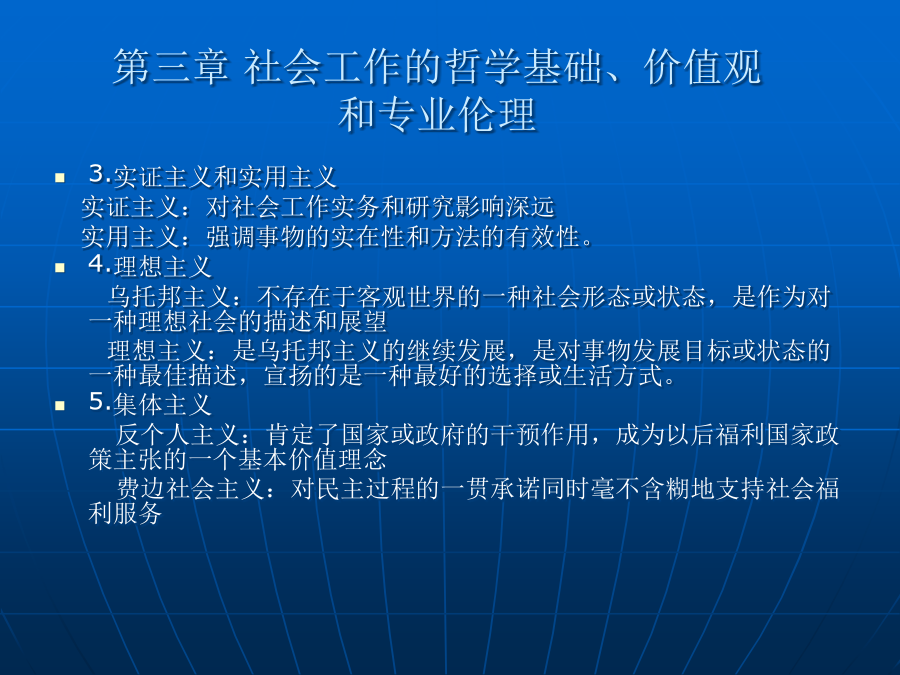 第三章 社会工作的哲学基础、价值观和专业伦理

3.实证主义和实用主义
实证主义：对社会工作实务和研究影响深远
实用主义：强调事物的实在性和方法的有效性。

4.理想主义
乌托邦主义：不存在于客观世界的一种社会形态或状态，是作为对一种理想社会的描述和展望
理想主义：是乌托邦主义的继续发展，是对事物发展目标或状态的一种最佳描述，宣扬的是一种最好的选择或生活方式。

5.集体主义
反个人主义：肯定了国家或政府的干预作用，成为以后福利国家政策主张的一个基本价值理念
费边社会主义：对民主过程的一贯承诺同时毫不含糊地支持社会福利服务